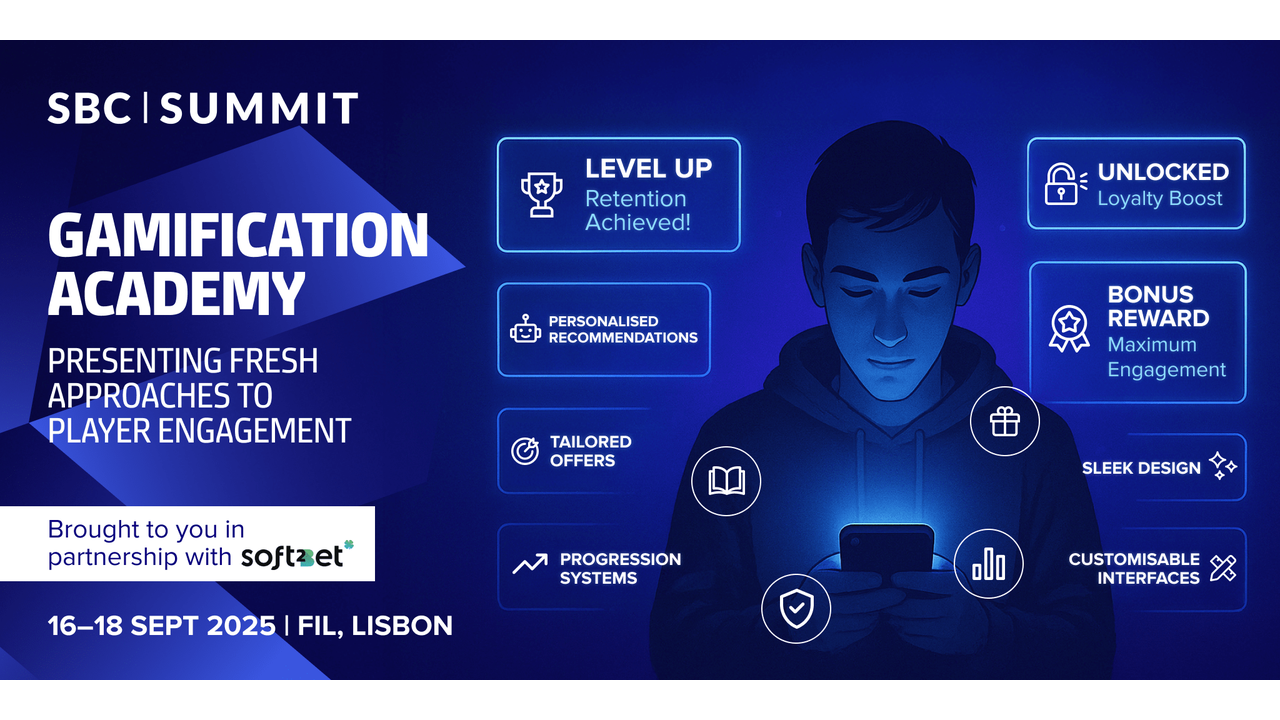 SBC | SUMMIT

GAMIFICATION ACADEMY

PRESENTING FRESH APPROACHES TO PLAYER ENGAGEMENT

Brought to you in partnership with soft2bet

16–18 SEPT 2025 | FIL, LISBON

LEVEL UP
Retention Achieved!

PERSONALISED RECOMMENDATIONS

TAILORED OFFERS

PROGRESSION SYSTEMS

UNLOCKED
Loyalty Boost

BONUS REWARD
Maximum Engagement

SLEEK DESIGN

CUSTOMISABLE INTERFACES